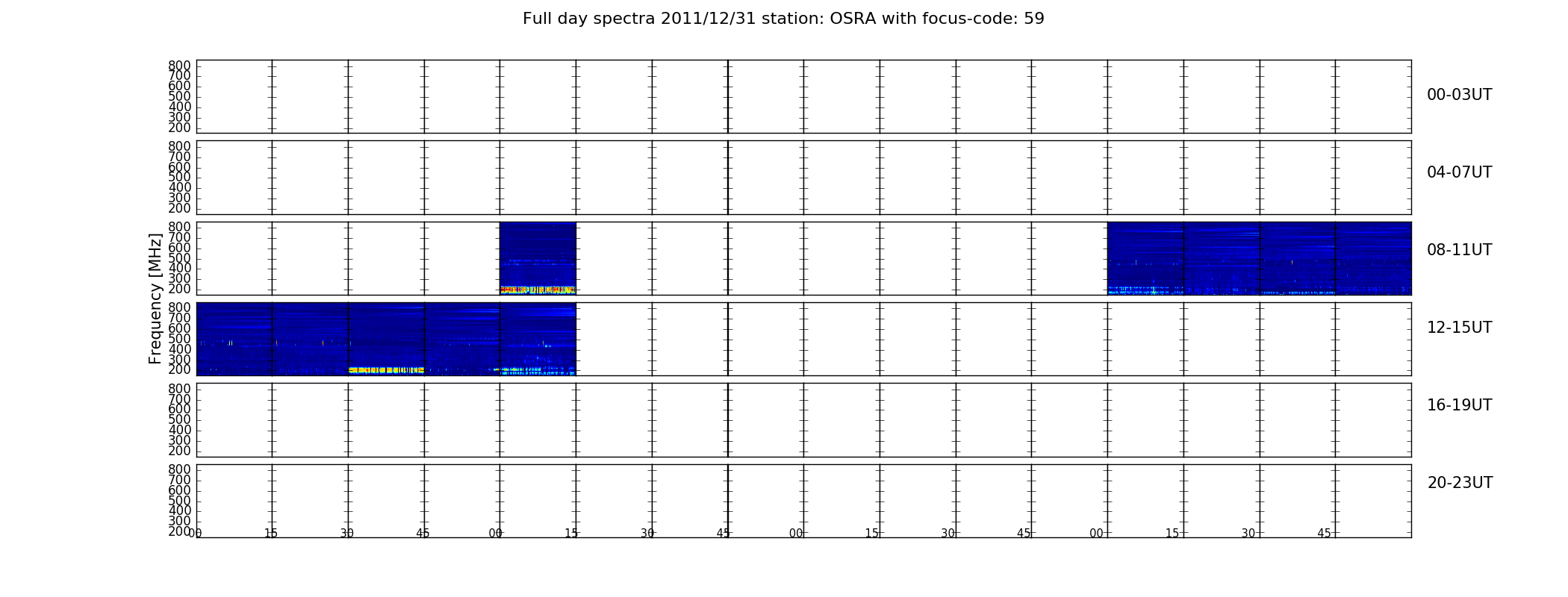 Full day spectra 2011/12/31 station: OSRA with focus-code: 59

800
700
600
500
400
300
200

00-03UT

800
700
600
500
400
300
200

04-07UT

Frequency [MHz]

800
700
600
500
400
300
200

08-11UT

800
700
600
500
400
300
200

12-15UT

800
700
600
500
400
300
200

16-19UT

800
700
600
500
400
300
200

20-23UT

00 15 30 45 00 15 30 45 00 15 30 45 00 15 30 45